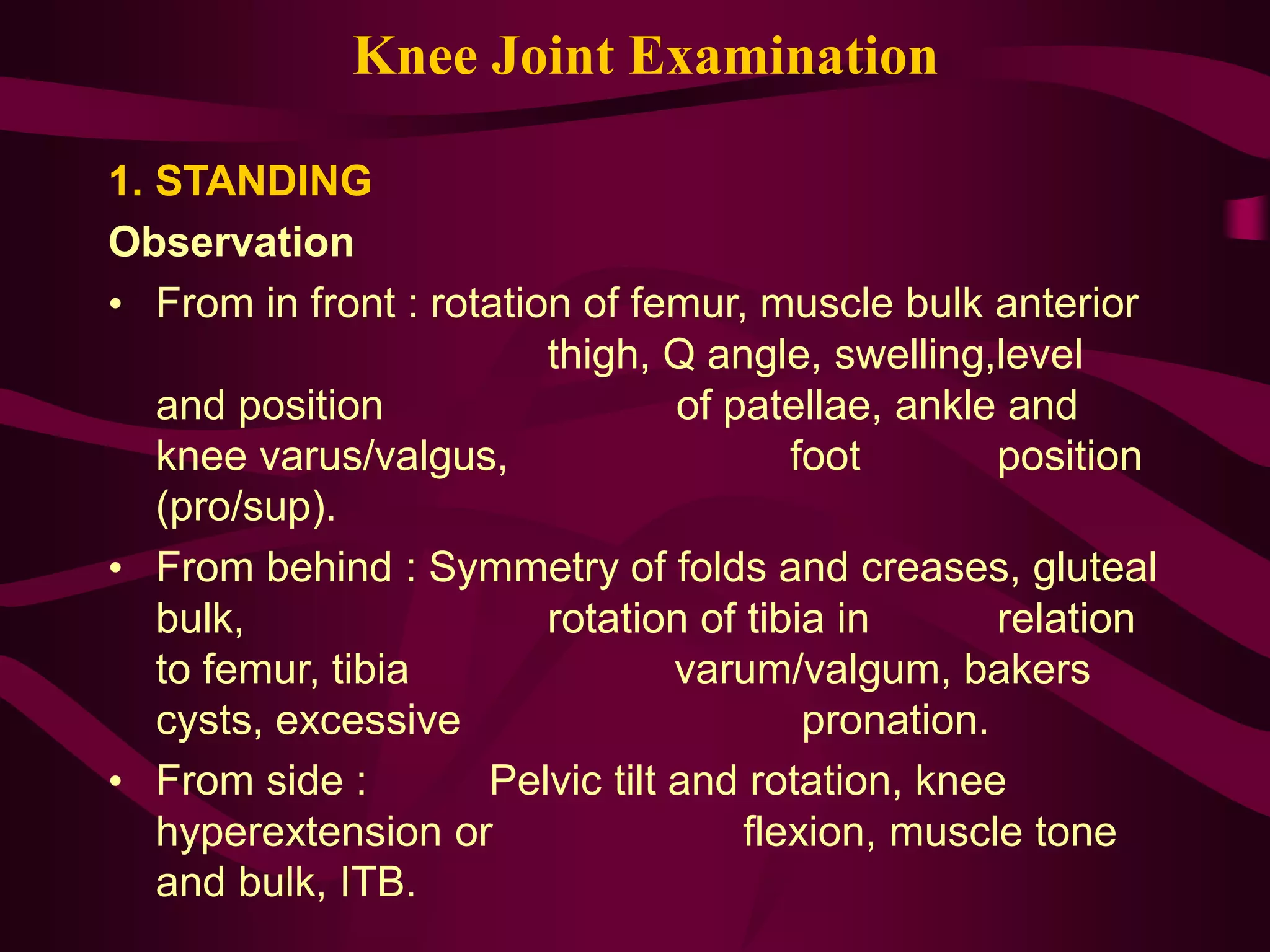 Knee Joint Examination

1. STANDING

Observation

• From in front : rotation of femur, muscle bulk anterior thigh, Q angle, swelling,level and position of patellae, ankle and knee varus/valgus, foot position (pro/sup).

• From behind : Symmetry of folds and creases, gluteal bulk, rotation of tibia in relation to femur, tibia varum/valgum, bakers cysts, excessive pronation.

• From side : Pelvic tilt and rotation, knee hyperextension or flexion, muscle tone and bulk, ITB.